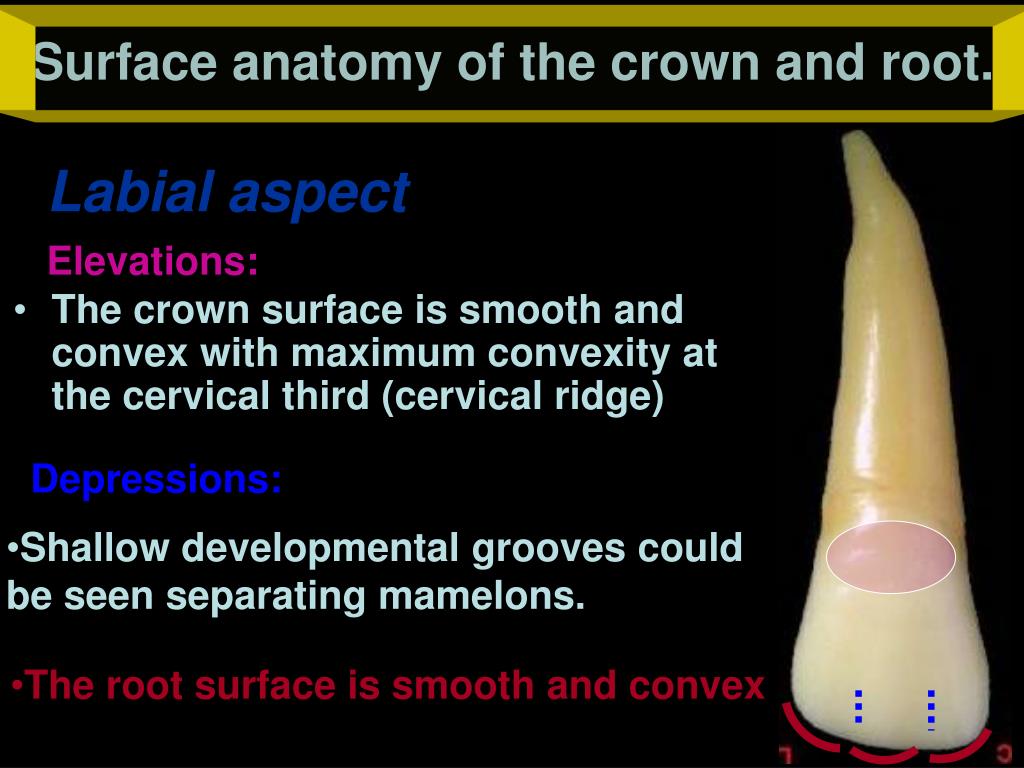 Surface anatomy of the crown and root.

Labial aspect

Elevations:

• The crown surface is smooth and convex with maximum convexity at the cervical third (cervical ridge)

Depressions:

•Shallow developmental grooves could be seen separating mamelons.

•The root surface is smooth and convex